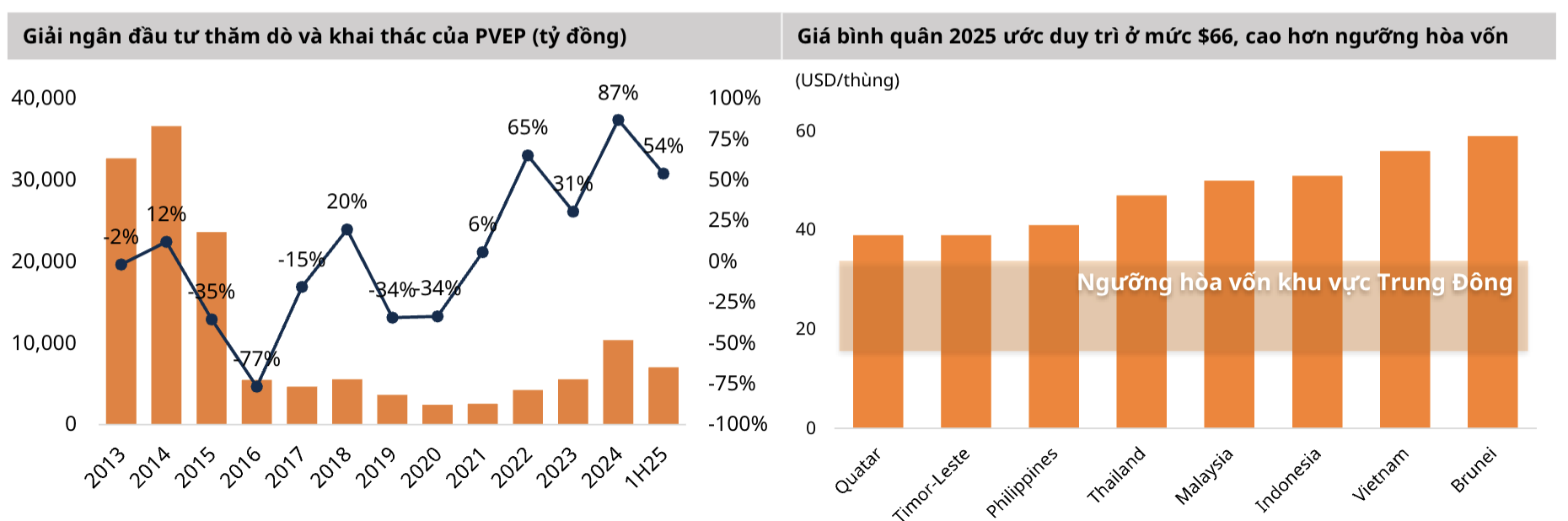 Giải ngân đầu tư thăm dò và khai thác của PVEP (tỷ đồng)

40,000
30,000
20,000
10,000
0

100%
75%
50%
25%
0%
-25%
-50%
-75%
-100%

-2%
12%
-35%
-77%
-15%
20%
-34%
-34%
6%
65%
31%
87%
54%

2013
2014
2015
2016
2017
2018
2019
2020
2021
2022
2023
2024
1H25

Giá bình quân 2025 ước duy trì ở mức $66, cao hơn ngưỡng hòa vốn

(USD/thùng)

60
40
20
0

Ngưỡng hòa vốn khu vực Trung Đông

Quatar
Timor-Leste
Philippines
Thailand
Malaysia
Indonesia
Vietnam
Brunei